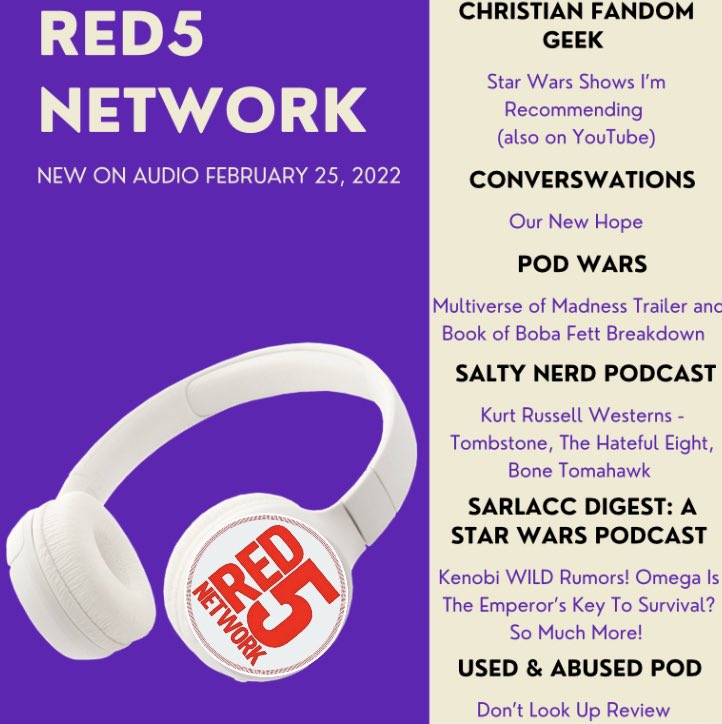 RED5 NETWORK

NEW ON AUDIO FEBRUARY 25, 2022

RED 5 NETWORK

CHRISTIAN FANDOM GEEK

Star Wars Shows I'm Recommending (also on YouTube)

CONVERSWATIONS

Our New Hope

POD WARS

Multiverse of Madness Trailer and Book of Boba Fett Breakdown

SALTY NERD PODCAST

Kurt Russell Westerns - Tombstone, The Hateful Eight, Bone Tomahawk

SARLACC DIGEST: A STAR WARS PODCAST

Kenobi WILD Rumors! Omega Is The Emperor's Key To Survival? So Much More!

USED & ABUSED POD

Don't Look Up Review